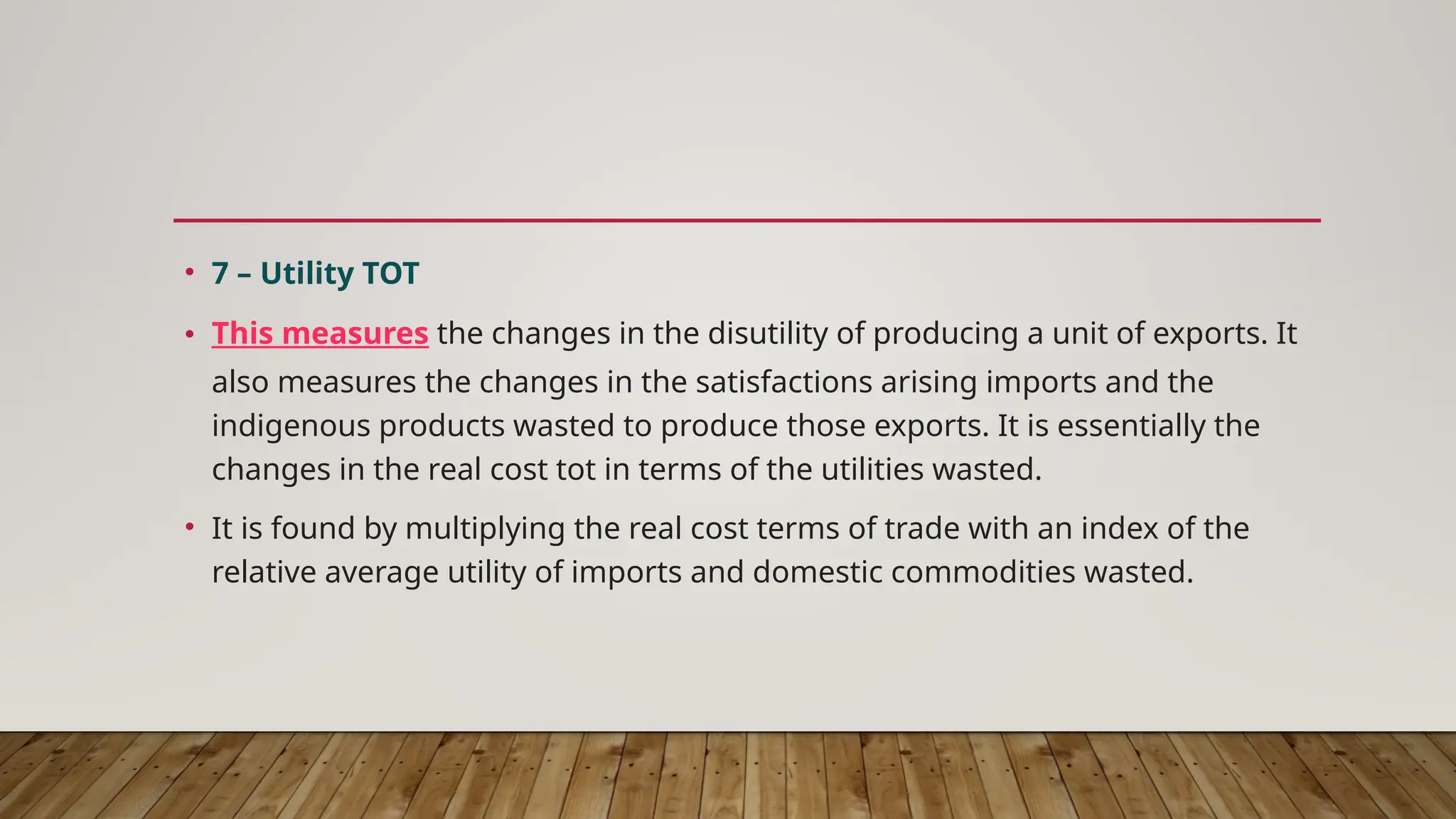 • 7 – Utility TOT

• This measures the changes in the disutility of producing a unit of exports. It also measures the changes in the satisfactions arising imports and the indigenous products wasted to produce those exports. It is essentially the changes in the real cost tot in terms of the utilities wasted.

• It is found by multiplying the real cost terms of trade with an index of the relative average utility of imports and domestic commodities wasted.